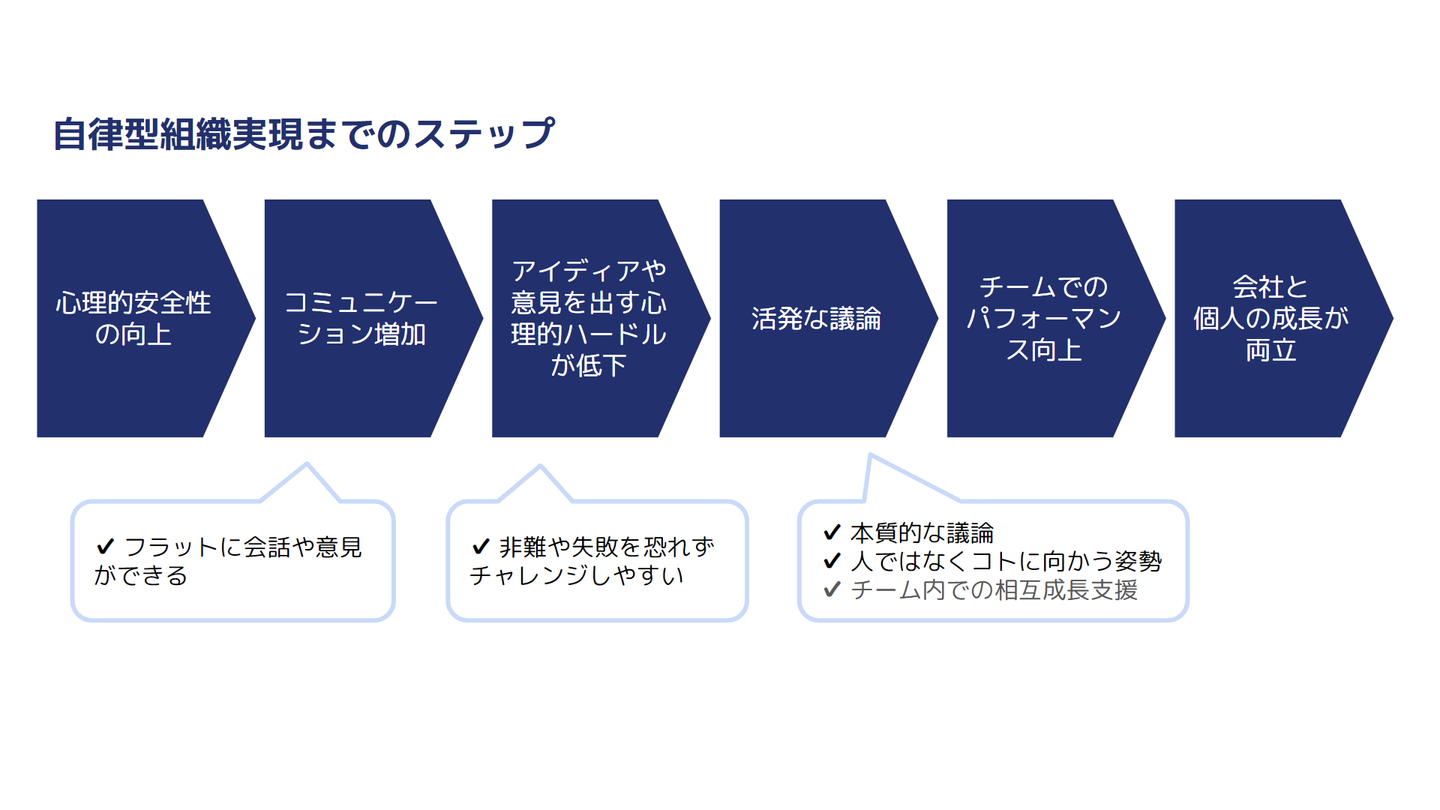 自律型組織実現までのステップ

心理的安全性の向上

コミュニケーション増加

アイディアや意見を出す心理的ハードルが低下

活発な議論

チームでのパフォーマンス向上

会社と個人の成長が両立

✔ フラットに会話や意見ができる

✔ 非難や失敗を恐れずチャレンジしやすい

✔ 本質的な議論
✔ 人ではなくコトに向かう姿勢
✔ チーム内での相互成長支援